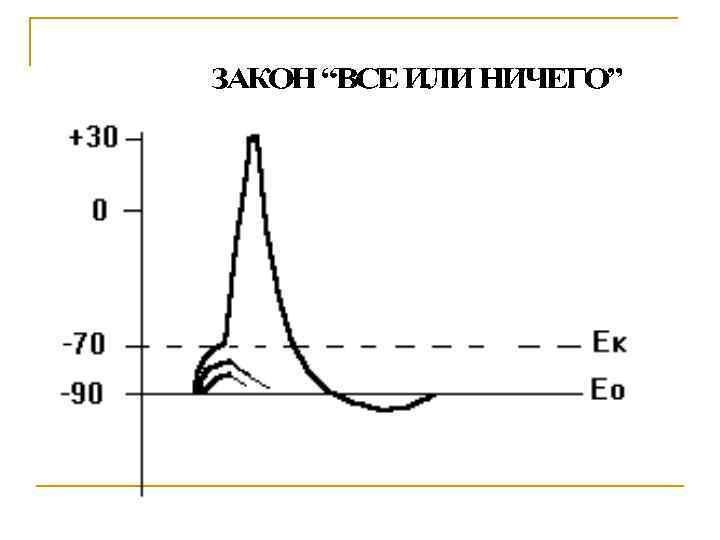 ЗАКОН “ВСЕ ИЛИ НИЧЕГО”

+30

0

-70

-90

Ек

Ео